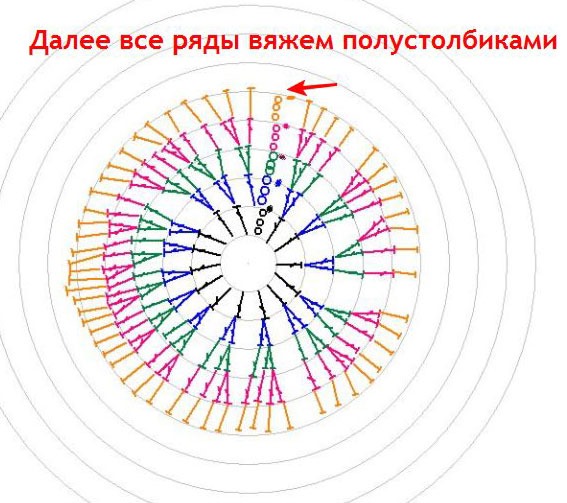 Далее все ряды вяжем полустолбиками